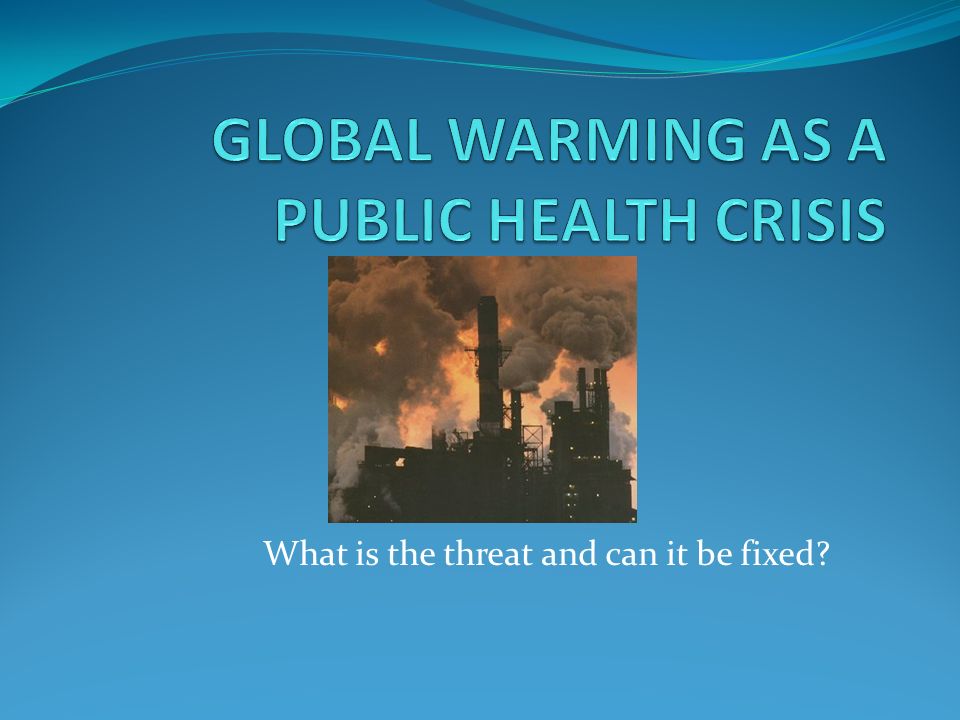 GLOBAL WARMING AS A PUBLIC HEALTH CRISIS

What is the threat and can it be fixed?